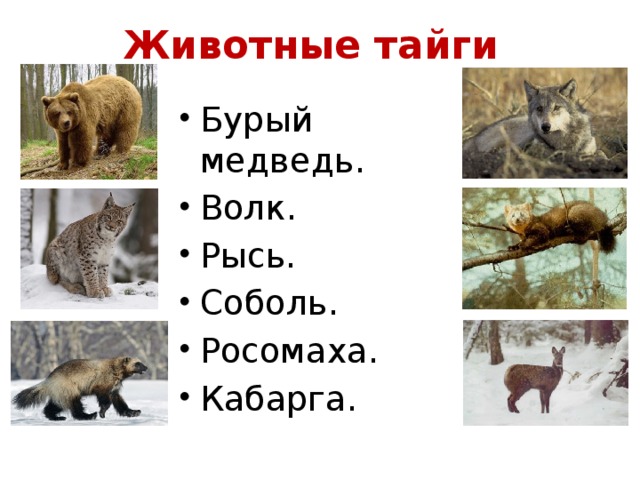 Животные тайги

• Бурый медведь.
• Волк.
• Рысь.
• Соболь.
• Росомаха.
• Кабарга.